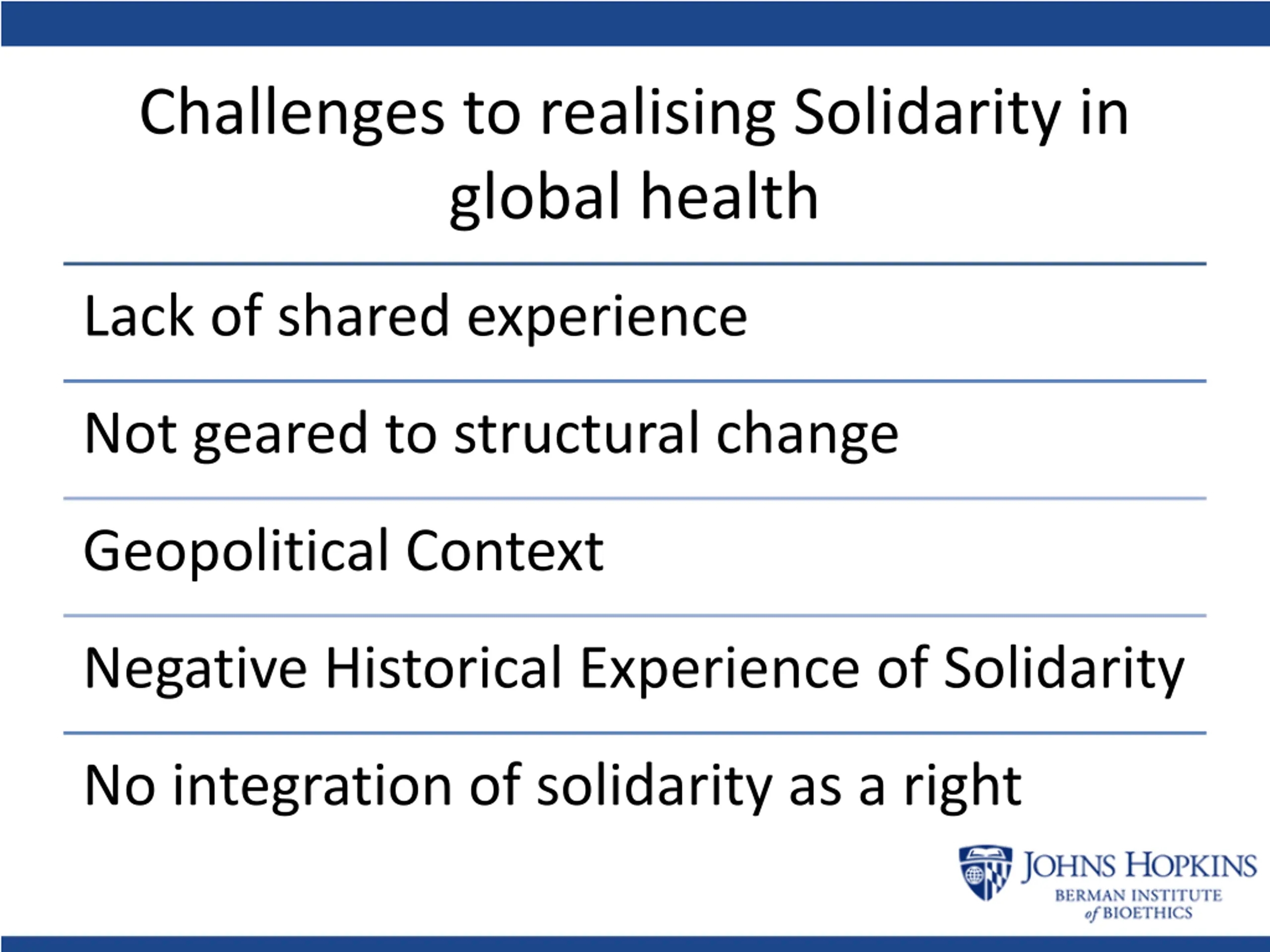 Challenges to realising Solidarity in global health

Lack of shared experience

Not geared to structural change

Geopolitical Context

Negative Historical Experience of Solidarity

No integration of solidarity as a right

JOHNS HOPKINS
BERMAN INSTITUTE
of BIOETHICS